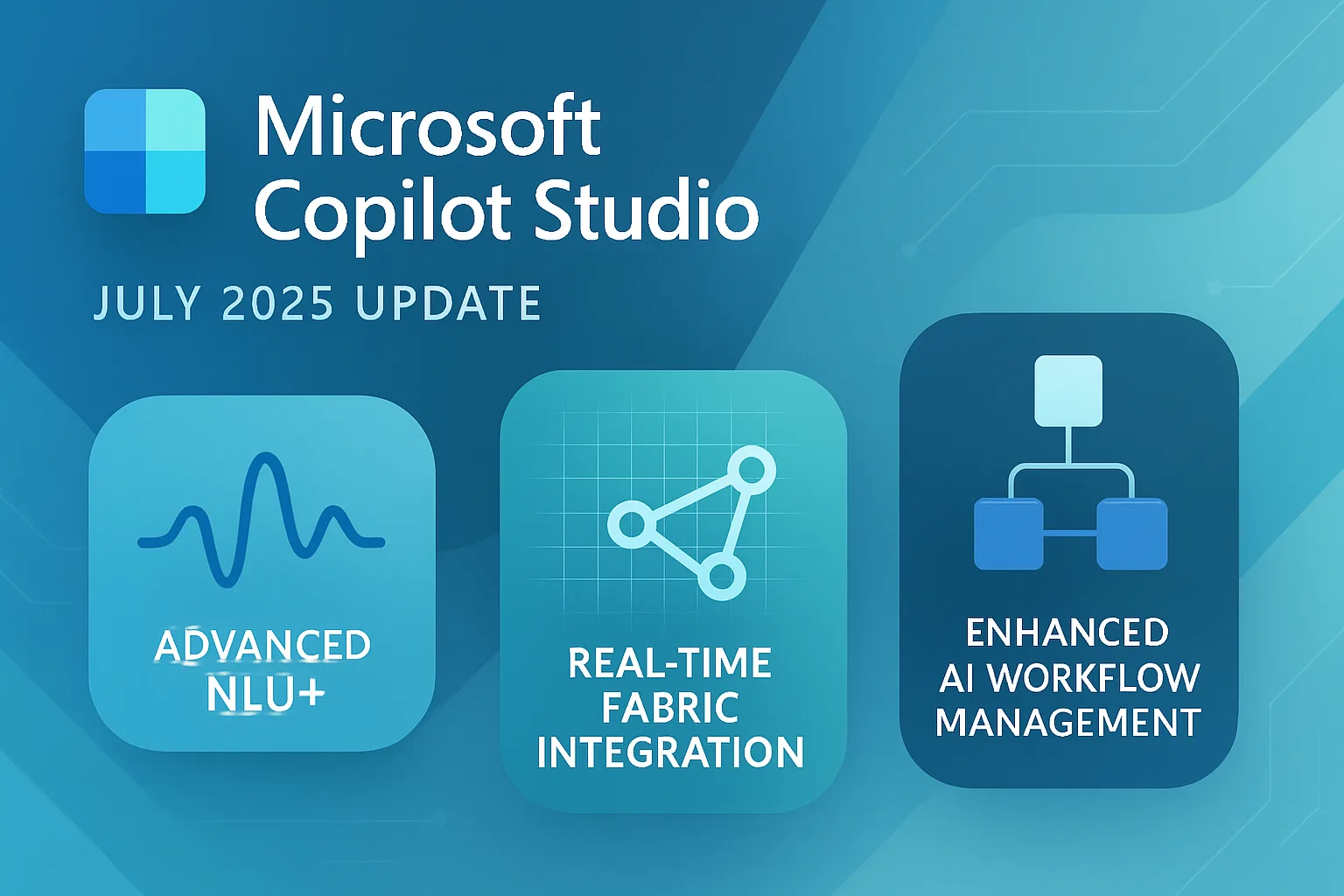 Microsoft Copilot Studio

JULY 2025 UPDATE

ADVANCED NLU+

REAL-TIME FABRIC INTEGRATION

ENHANCED AI WORKFLOW MANAGEMENT